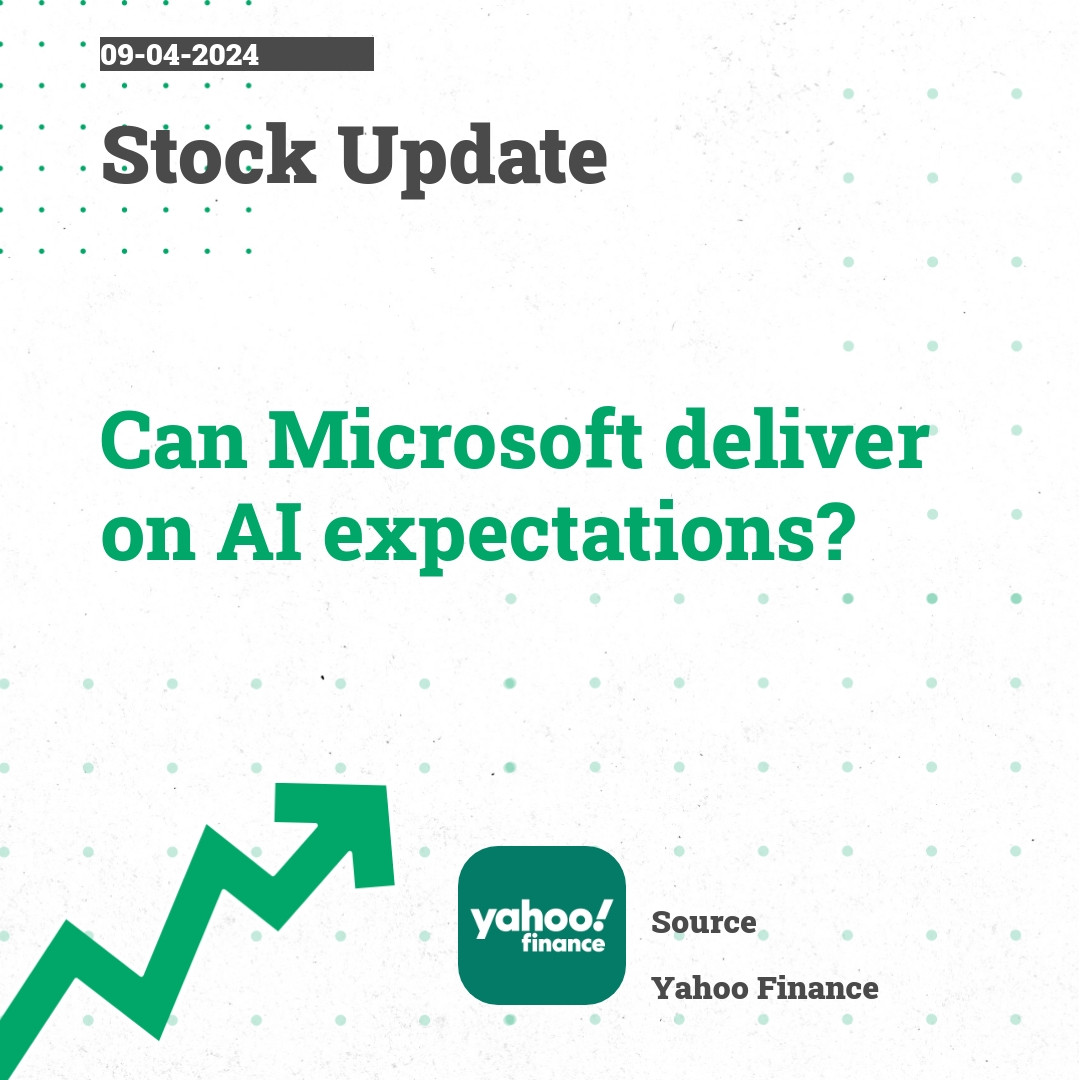 09-04-2024

Stock Update

Can Microsoft deliver on AI expectations?

yahoo! finance

Source

Yahoo Finance